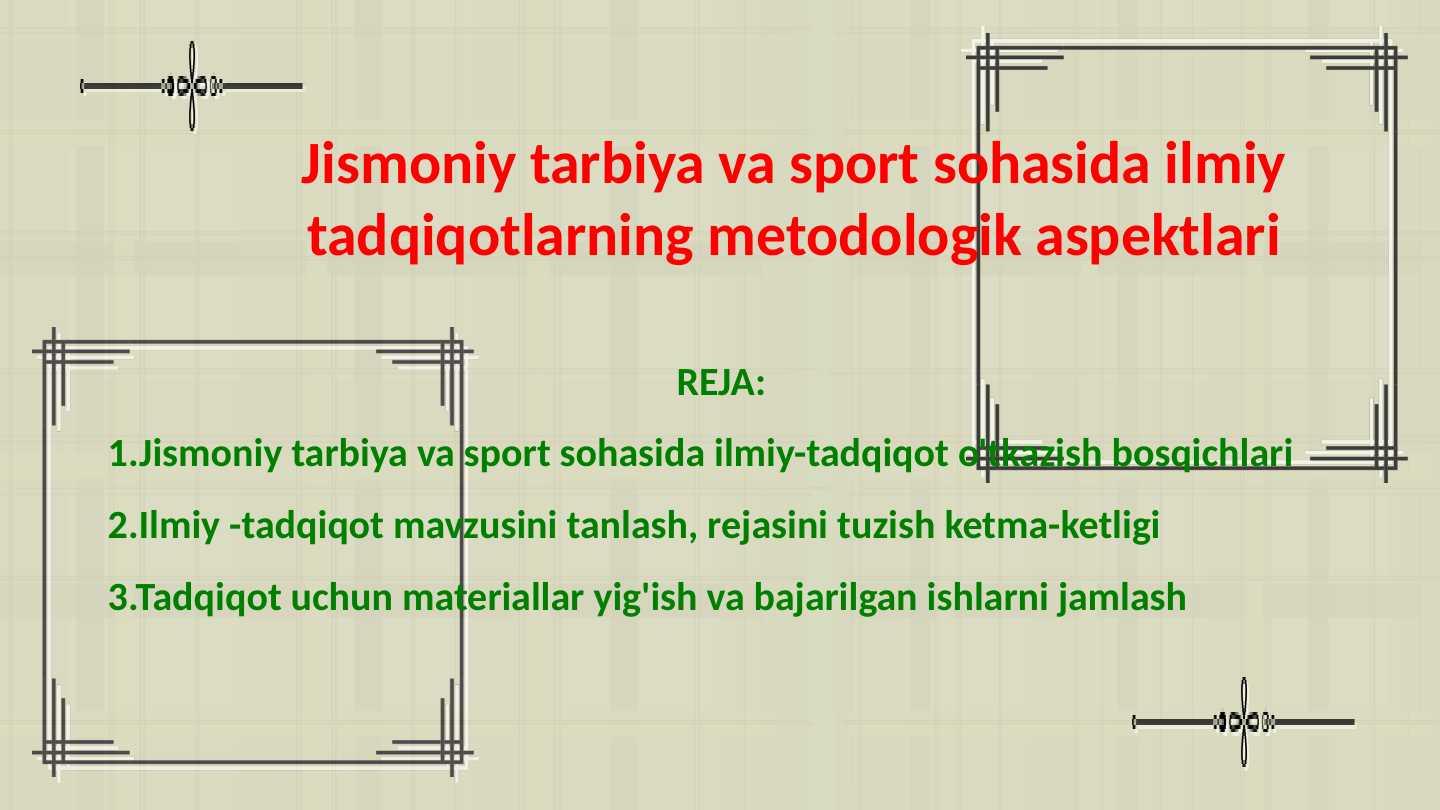 Jismoniy tarbiya va sport sohasida ilmiy tadqiqotlarning metodologik aspektlari

REJA:

1.Jismoniy tarbiya va sport sohasida ilmiy-tadqiqot o'tkazish bosqichlari

2.Ilmiy -tadqiqot mavzusini tanlash, rejasini tuzish ketma-ketligi

3.Tadqiqot uchun materiallar yig'ish va bajarilgan ishlarni jamlash